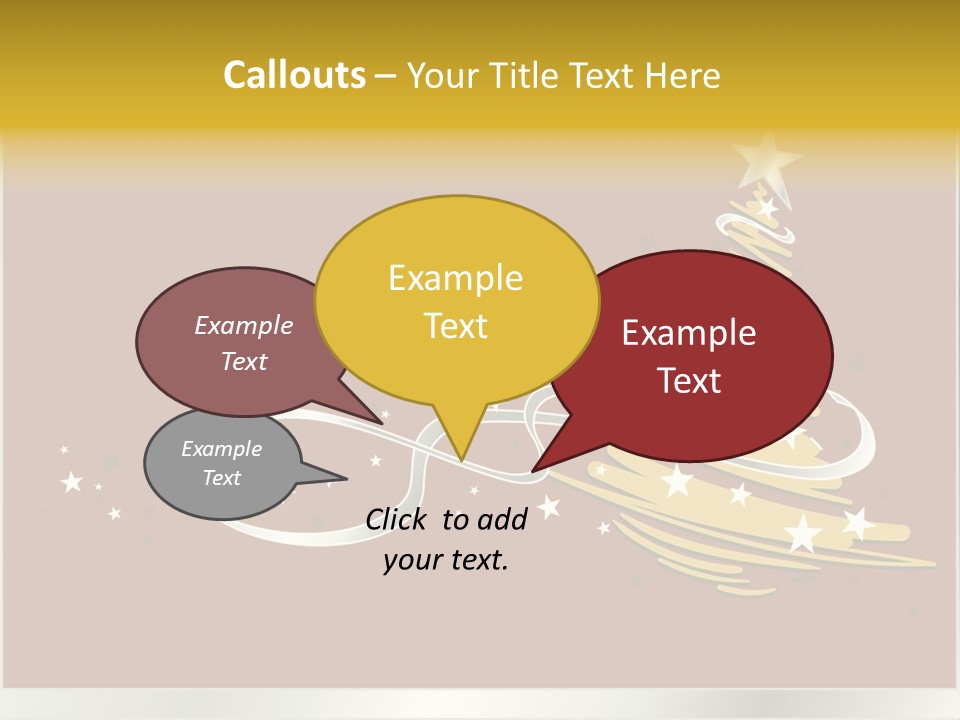 Callouts – Your Title Text Here

Example Text

Example Text

Example Text

Example Text

Click to add your text.